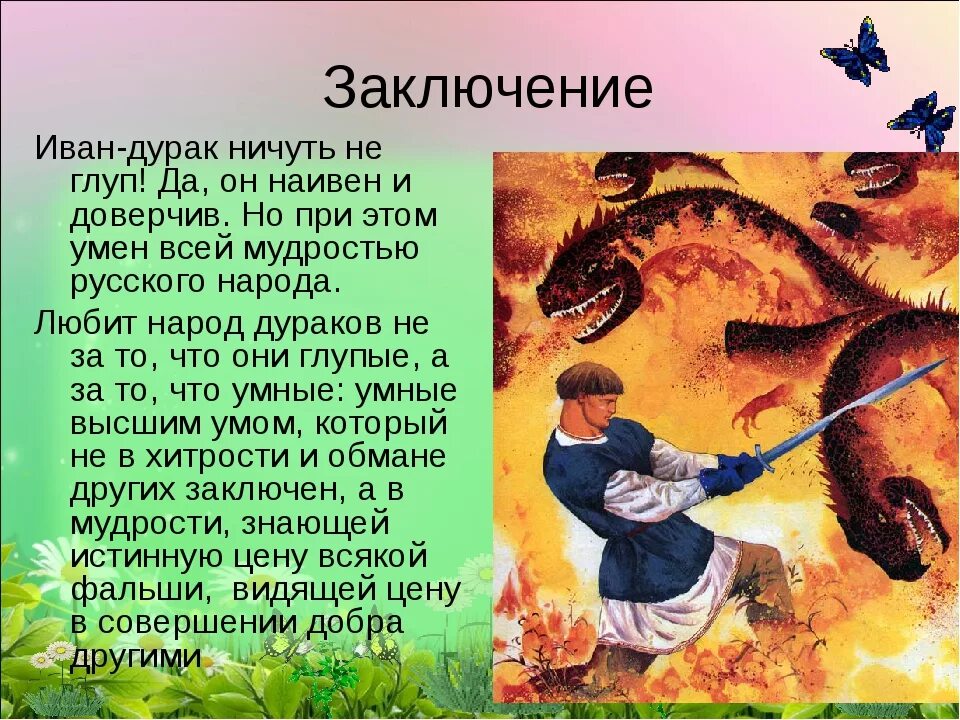 Заключение

Иван-дурак ничуть не глуп! Да, он наивен и доверчив. Но при этом умен всей мудростью русского народа.

Любит народ дураков не за то, что они глупые, а за то, что умные: умные высшим умом, который не в хитрости и обмане других заключен, а в мудрости, знающей истинную цену всякой фальши, видящей цену в совершении добра другими